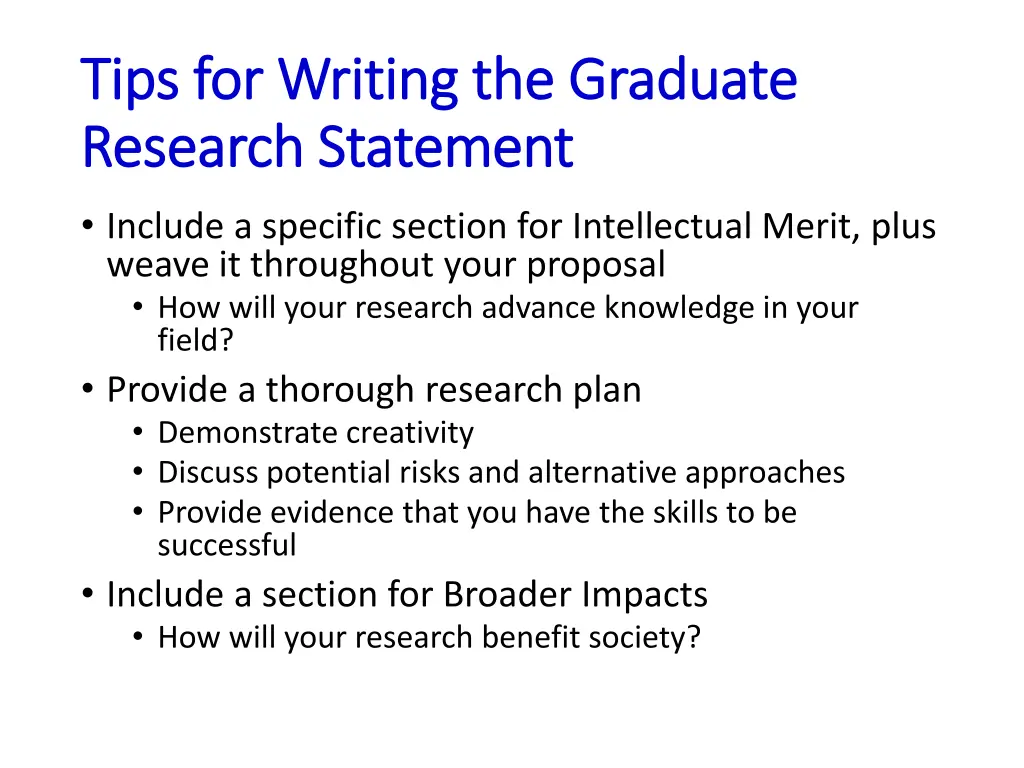 Tips for Writing the Graduate Research Statement

• Include a specific section for Intellectual Merit, plus weave it throughout your proposal
  • How will your research advance knowledge in your field?
• Provide a thorough research plan
  • Demonstrate creativity
  • Discuss potential risks and alternative approaches
  • Provide evidence that you have the skills to be successful
• Include a section for Broader Impacts
  • How will your research benefit society?